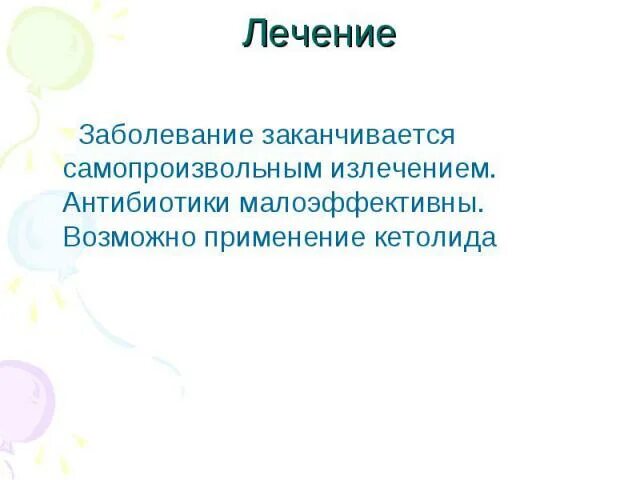 Лечение

Заболевание заканчивается самопроизвольным излечением. Антибиотики малоэффективны. Возможно применение кетолида